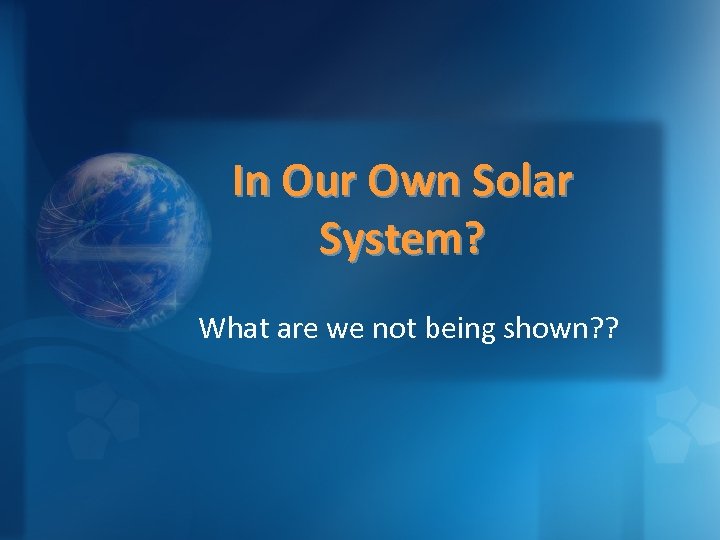 In Our Own Solar System?

What are we not being shown??